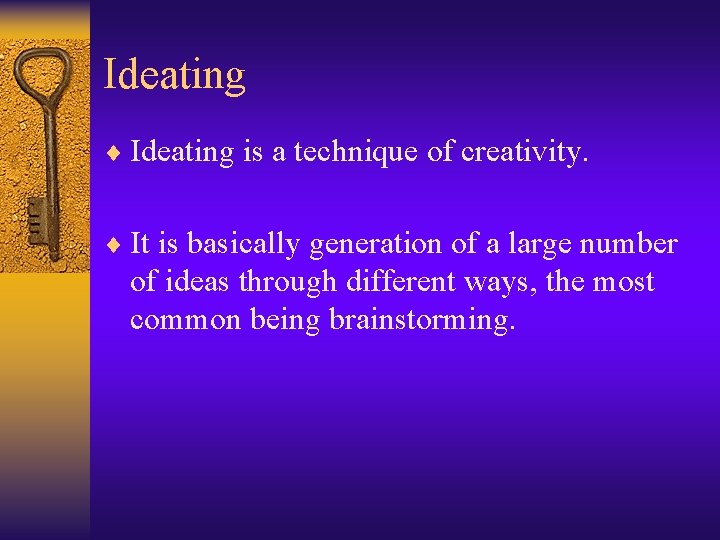 Ideating

♦ Ideating is a technique of creativity.

♦ It is basically generation of a large number of ideas through different ways, the most common being brainstorming.